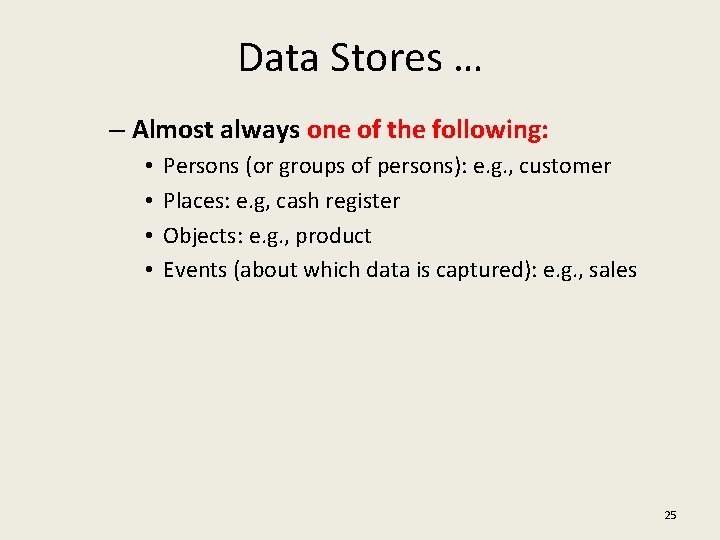 Data Stores …

– Almost always one of the following:

• Persons (or groups of persons): e.g., customer
• Places: e.g, cash register
• Objects: e.g., product
• Events (about which data is captured): e.g., sales

25